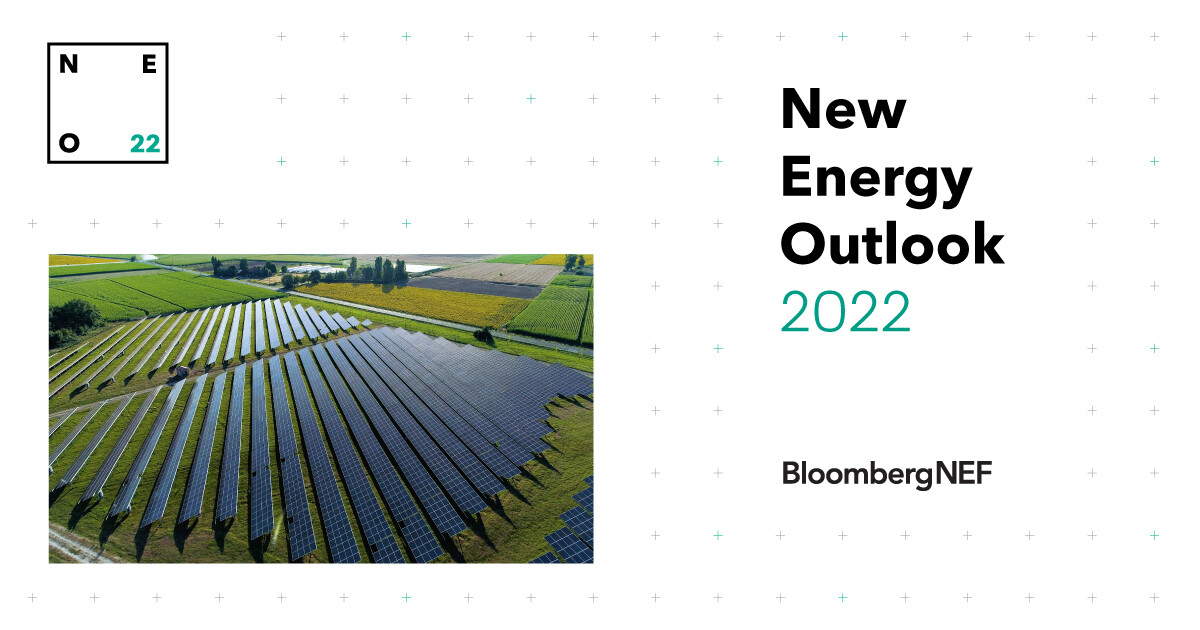 N E
O 22

New Energy Outlook 2022

BloombergNEF